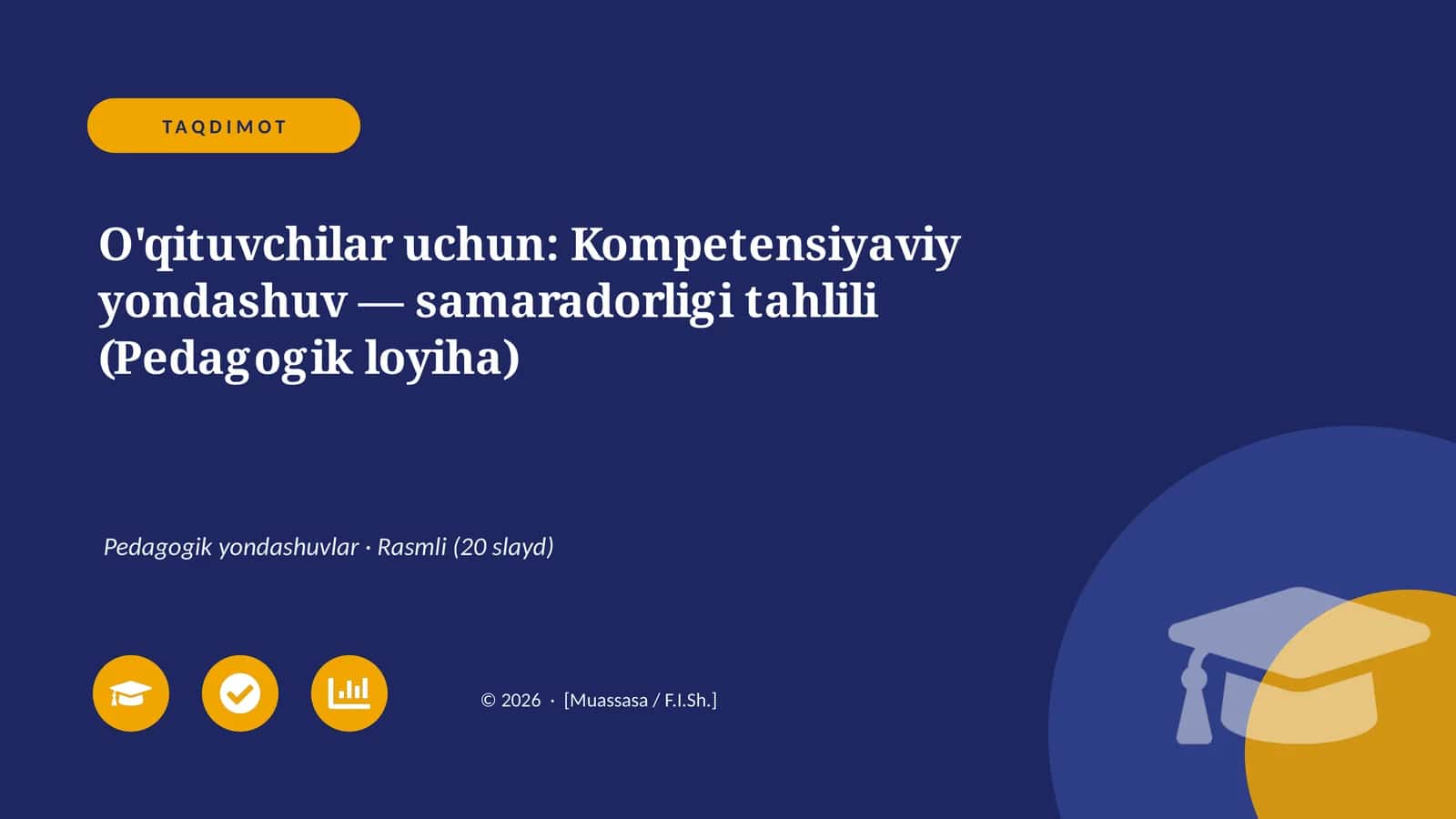 TAQDIMOT

O'qituvchilar uchun: Kompetensiyaviy yondashuv — samaradorligi tahlili (Pedagogik loyiha)

Pedagogik yondashuvlar · Rasmli (20 slayd)

© 2026 · [Muassasa / F.I.Sh.]